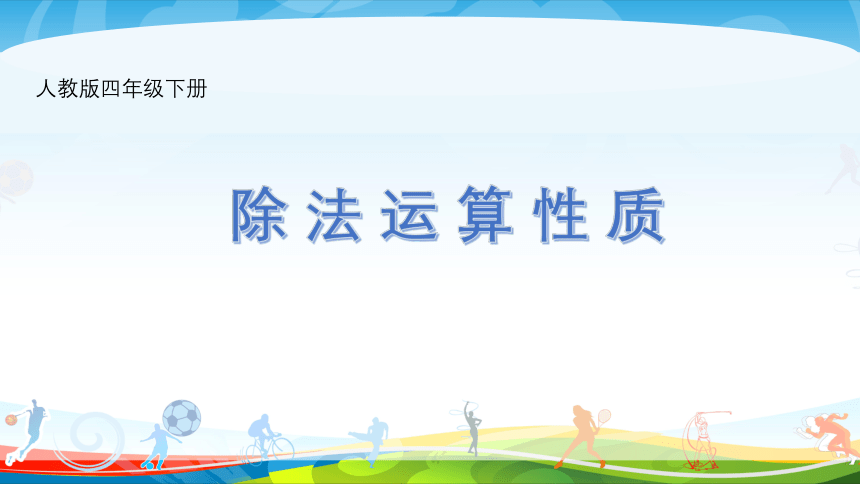 人教版四年级下册

除法运算性质